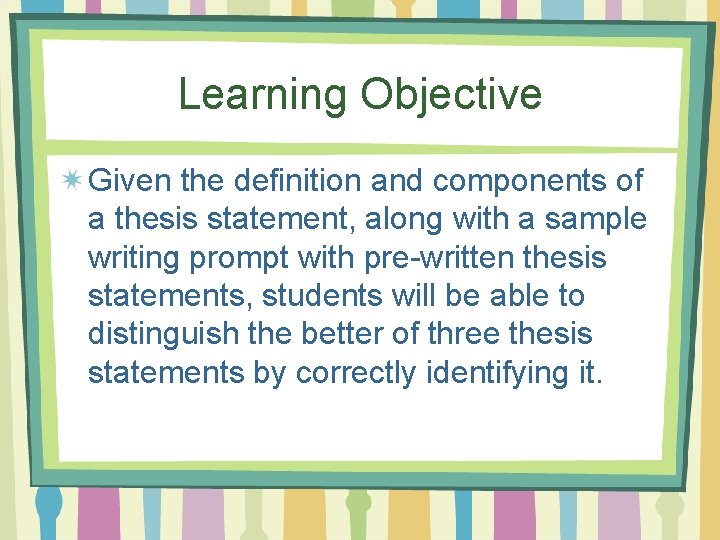 Learning Objective

Given the definition and components of a thesis statement, along with a sample writing prompt with pre-written thesis statements, students will be able to distinguish the better of three thesis statements by correctly identifying it.